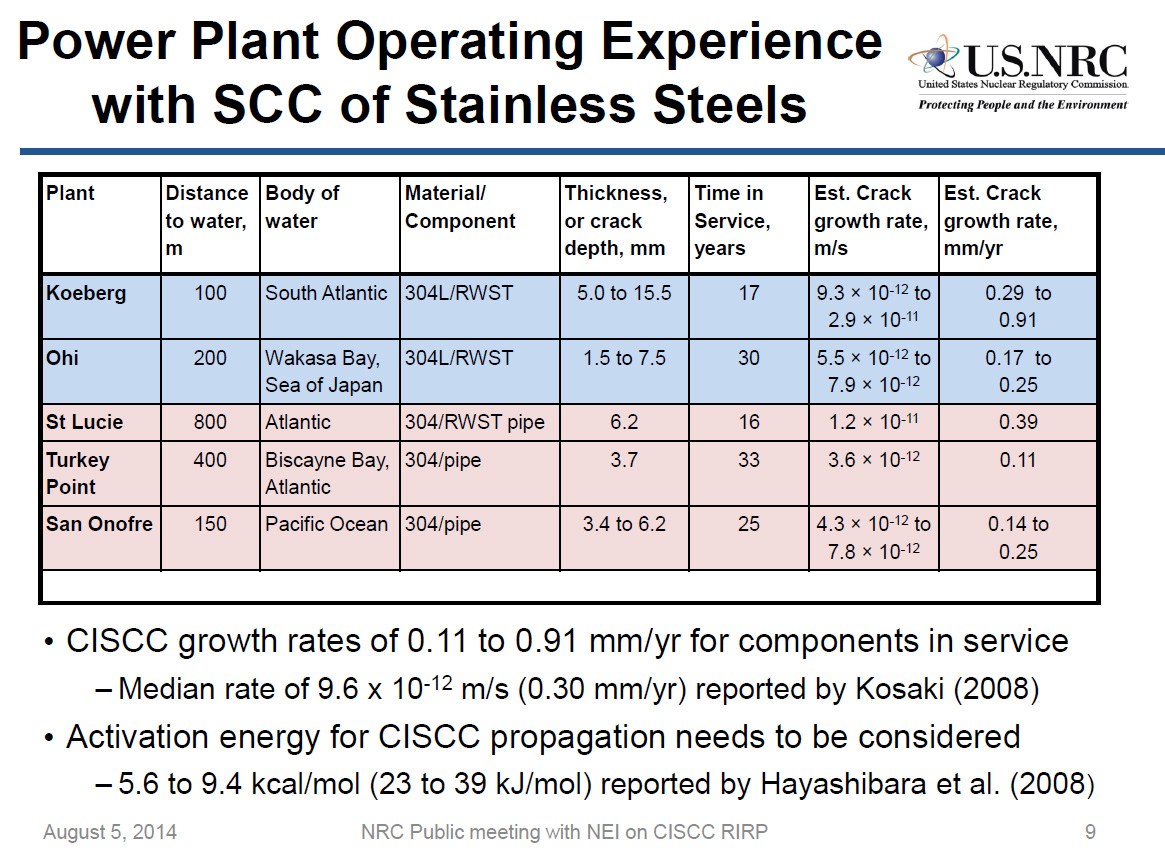 Power Plant Operating Experience with SCC of Stainless Steels

U.S.NRC
United States Nuclear Regulatory Commission
Protecting People and the Environment

| Plant | Distance to water, m | Body of water | Material/ Component | Thickness, or crack depth, mm | Time in Service, years | Est. Crack growth rate, m/s | Est. Crack growth rate, mm/yr |
|---|---|---|---|---|---|---|---|
| Koeberg | 100 | South Atlantic | 304L/RWST | 5.0 to 15.5 | 17 | $9.3 \times 10^{-12}$ to $2.9 \times 10^{-11}$ | 0.29 to 0.91 |
| Ohi | 200 | Wakasa Bay, Sea of Japan | 304L/RWST | 1.5 to 7.5 | 30 | $5.5 \times 10^{-12}$ to $7.9 \times 10^{-12}$ | 0.17 to 0.25 |
| St Lucie | 800 | Atlantic | 304/RWST pipe | 6.2 | 16 | $1.2 \times 10^{-11}$ | 0.39 |
| Turkey Point | 400 | Biscayne Bay, Atlantic | 304/pipe | 3.7 | 33 | $3.6 \times 10^{-12}$ | 0.11 |
| San Onofre | 150 | Pacific Ocean | 304/pipe | 3.4 to 6.2 | 25 | $4.3 \times 10^{-12}$ to $7.8 \times 10^{-12}$ | 0.14 to 0.25 |

• CISCC growth rates of 0.11 to 0.91 mm/yr for components in service
– Median rate of $9.6 \times 10^{-12}$ m/s (0.30 mm/yr) reported by Kosaki (2008)
• Activation energy for CISCC propagation needs to be considered
– 5.6 to 9.4 kcal/mol (23 to 39 kJ/mol) reported by Hayashibara et al. (2008)

August 5, 2014 NRC Public meeting with NEI on CISCC RIRP 9